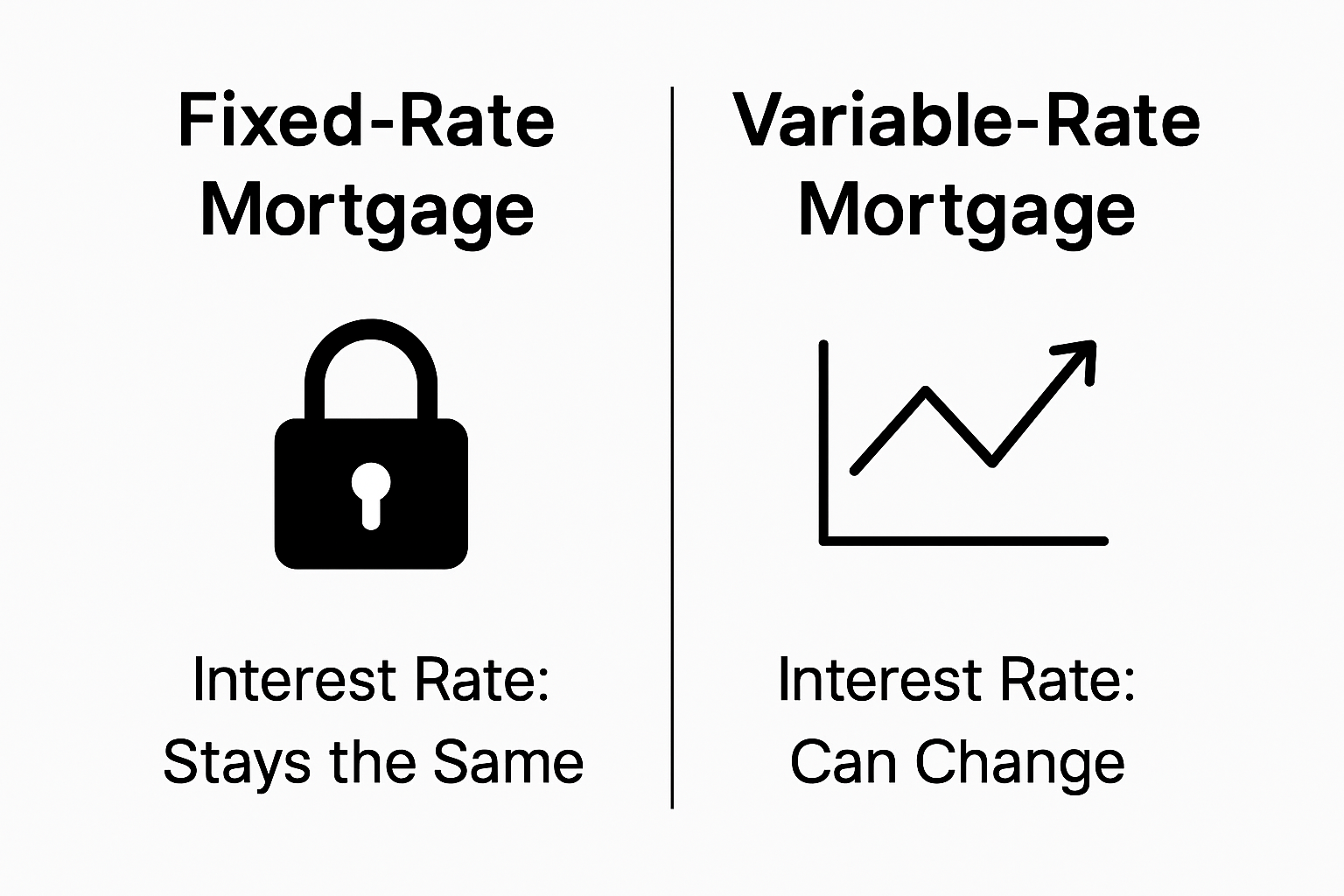 Fixed-Rate Mortgage

Interest Rate: Stays the Same

Variable-Rate Mortgage

Interest Rate: Can Change